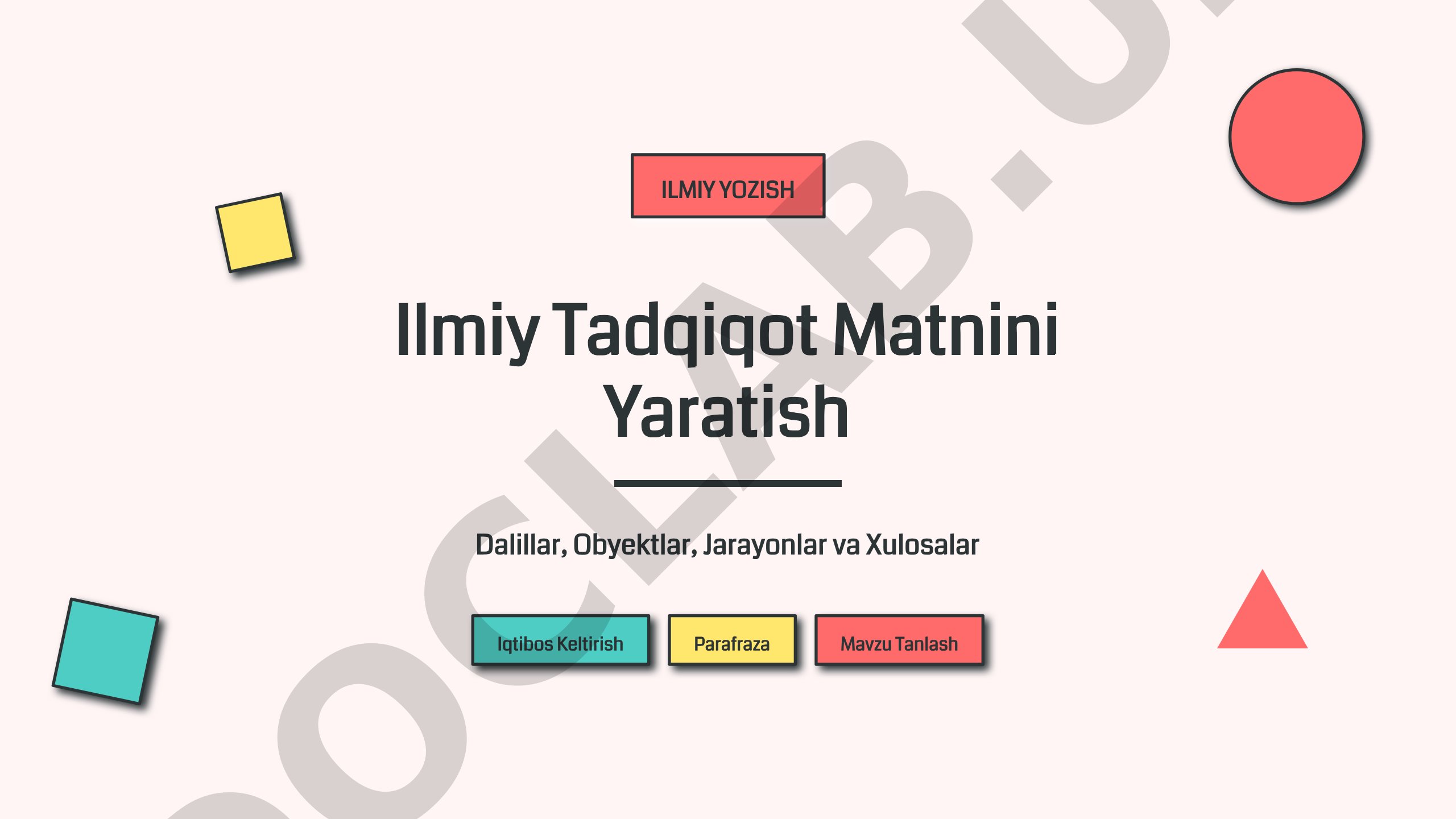 ILMIY YOZISH

Ilmiy Tadqiqot Matnini Yaratish

Dalillar, Obyektlar, Jarayonlar va Xulosalar

Iqtibos Keltirish

Parafraza

Mavzu Tanlash

DOCLAB.U